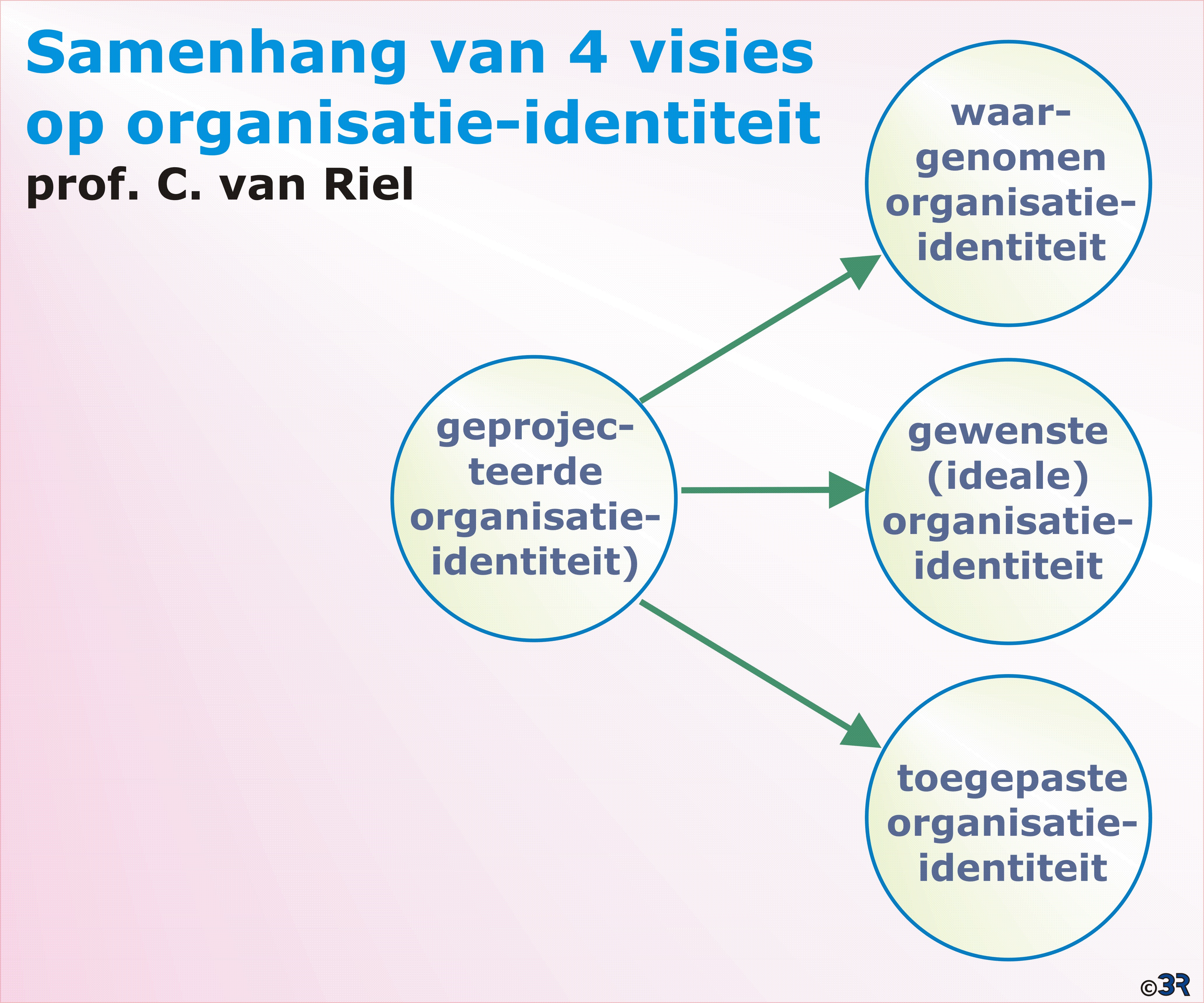 Samenhang van 4 visies op organisatie-identiteit
prof. C. van Riel

geprojecteerde organisatie-identiteit)

waargenomen organisatie-identiteit

gewenste (ideale) organisatie-identiteit

toegepaste organisatie-identiteit

©3R